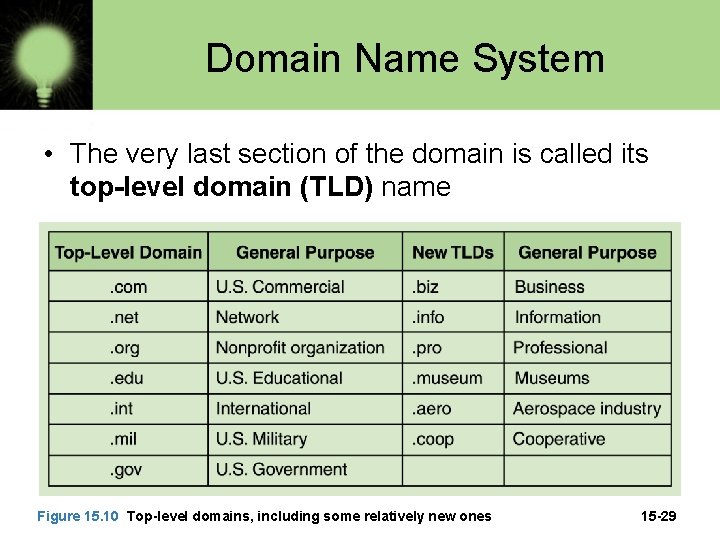 Domain Name System

• The very last section of the domain is called its top-level domain (TLD) name

| Top-Level Domain | General Purpose | New TLDs | General Purpose |
|---|---|---|---|
| .com | U.S. Commercial | .biz | Business |
| .net | Network | .info | Information |
| .org | Nonprofit organization | .pro | Professional |
| .edu | U.S. Educational | .museum | Museums |
| .int | International | .aero | Aerospace industry |
| .mil | U.S. Military | .coop | Cooperative |
| .gov | U.S. Government | | |

Figure 15.10 Top-level domains, including some relatively new ones

15-29